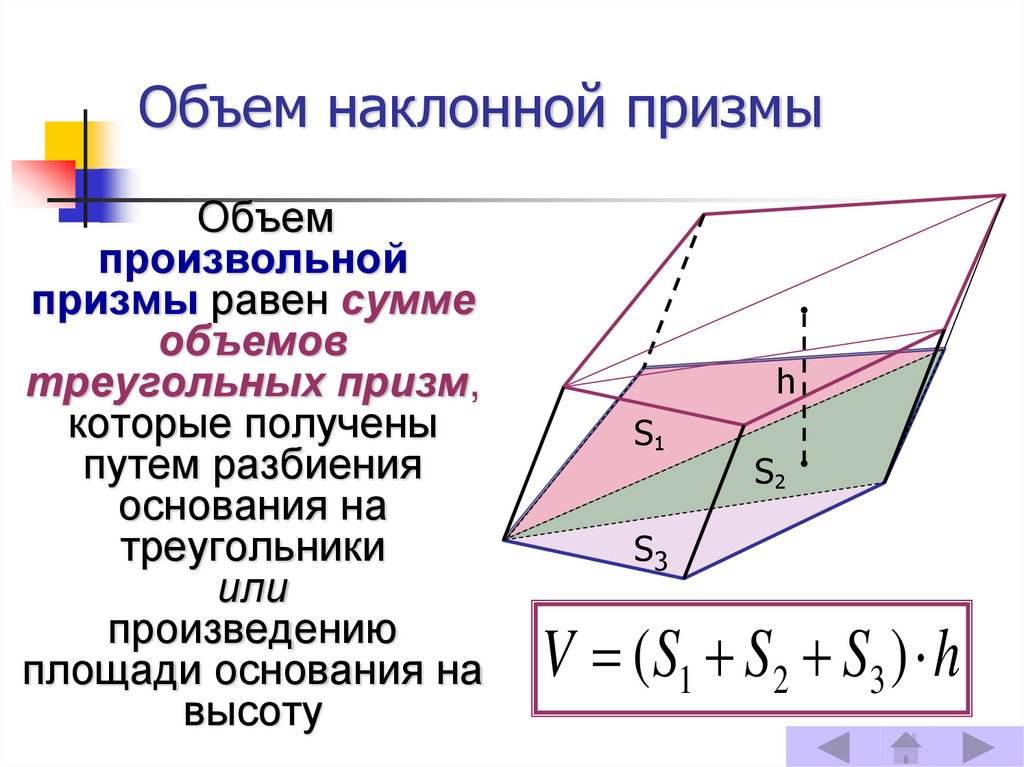 Объем наклонной призмы

Объем произвольной призмы равен сумме объемов треугольных призм, которые получены путем разбиения основания на треугольники или произведению площади основания на высоту

h

$S_1$

$S_2$

$S_3$

$V = (S_1 + S_2 + S_3) \cdot h$